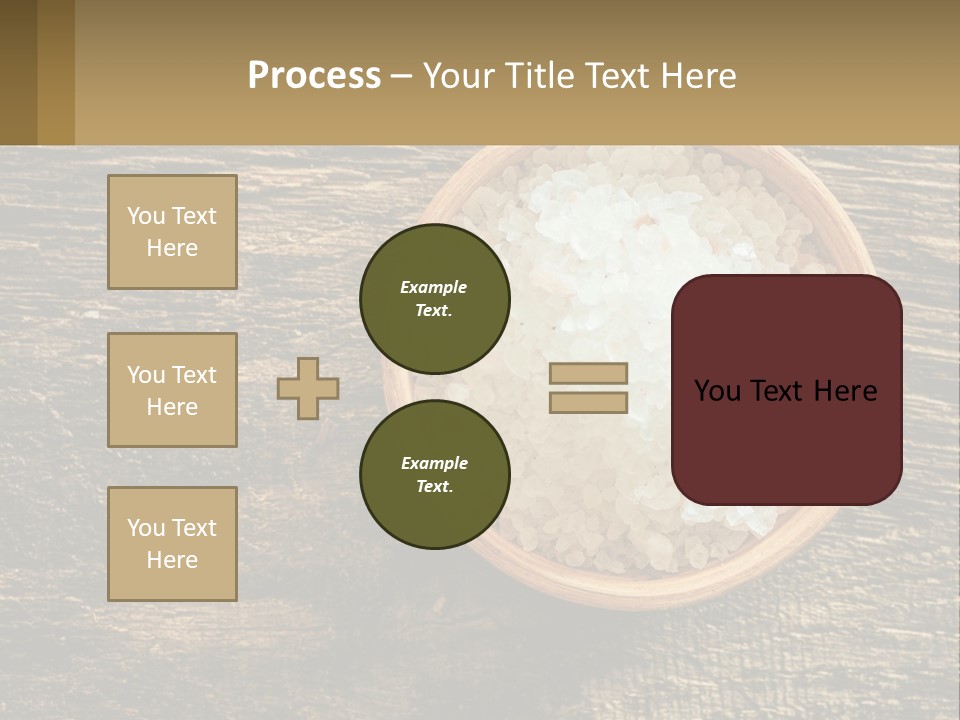 Process – Your Title Text Here

You Text Here

You Text Here

You Text Here

Example Text.

Example Text.

You Text Here